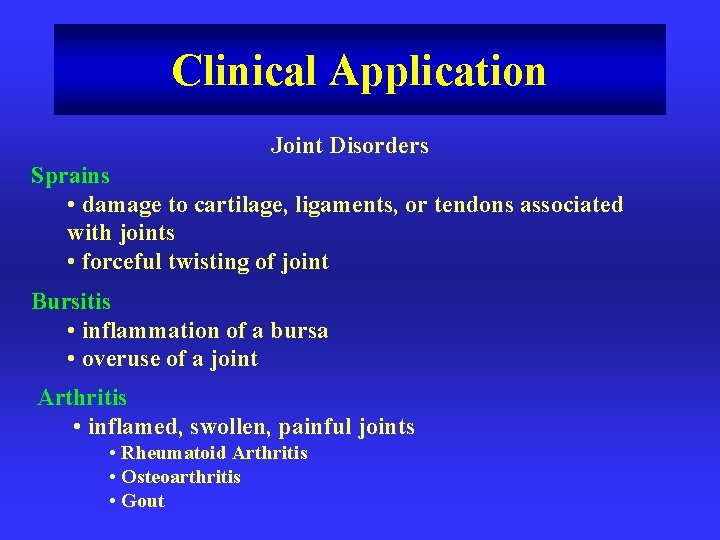 Clinical Application

Joint Disorders

Sprains
• damage to cartilage, ligaments, or tendons associated with joints
• forceful twisting of joint

Bursitis
• inflammation of a bursa
• overuse of a joint

Arthritis
• inflamed, swollen, painful joints
• Rheumatoid Arthritis
• Osteoarthritis
• Gout